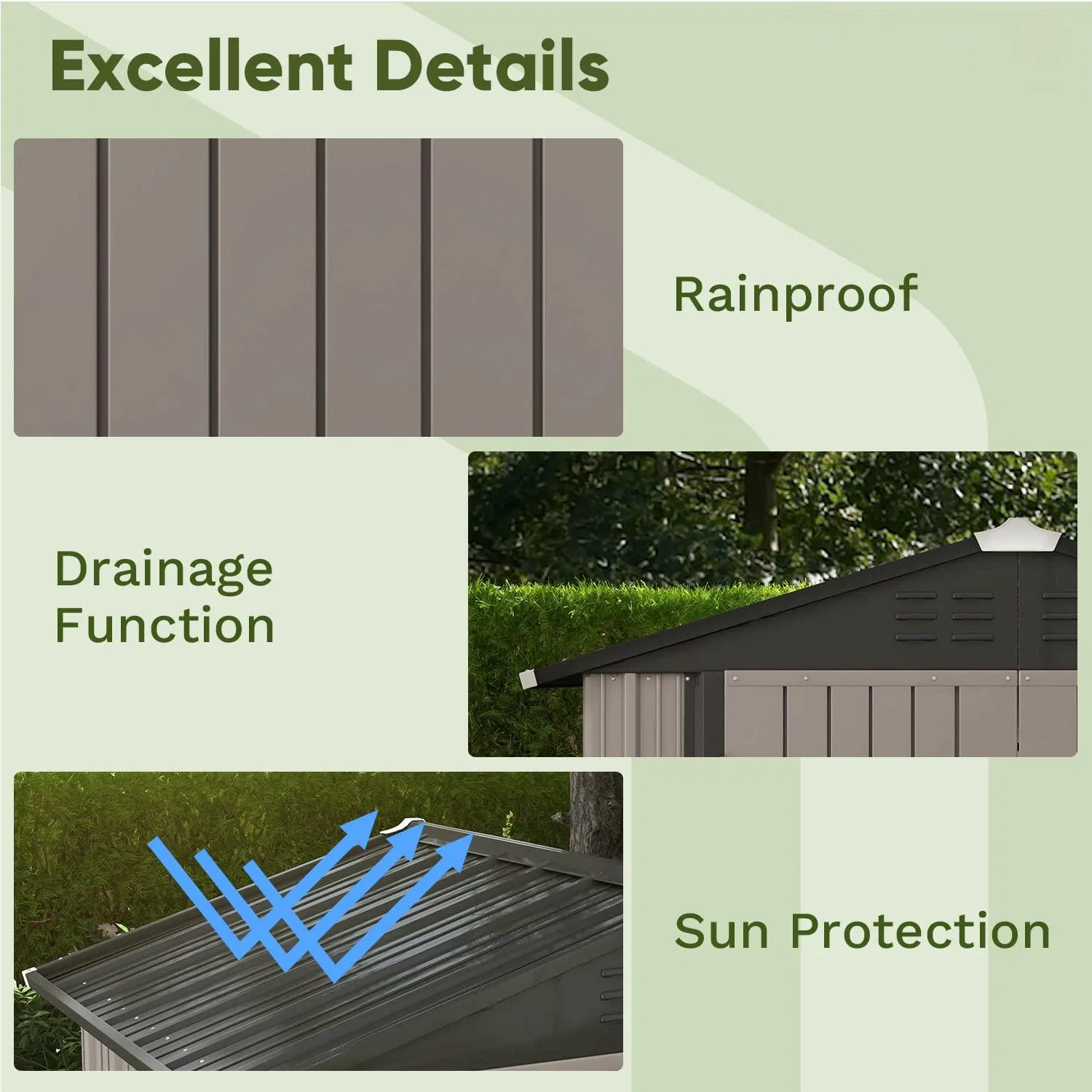 Excellent Details

Rainproof

Drainage Function

Sun Protection